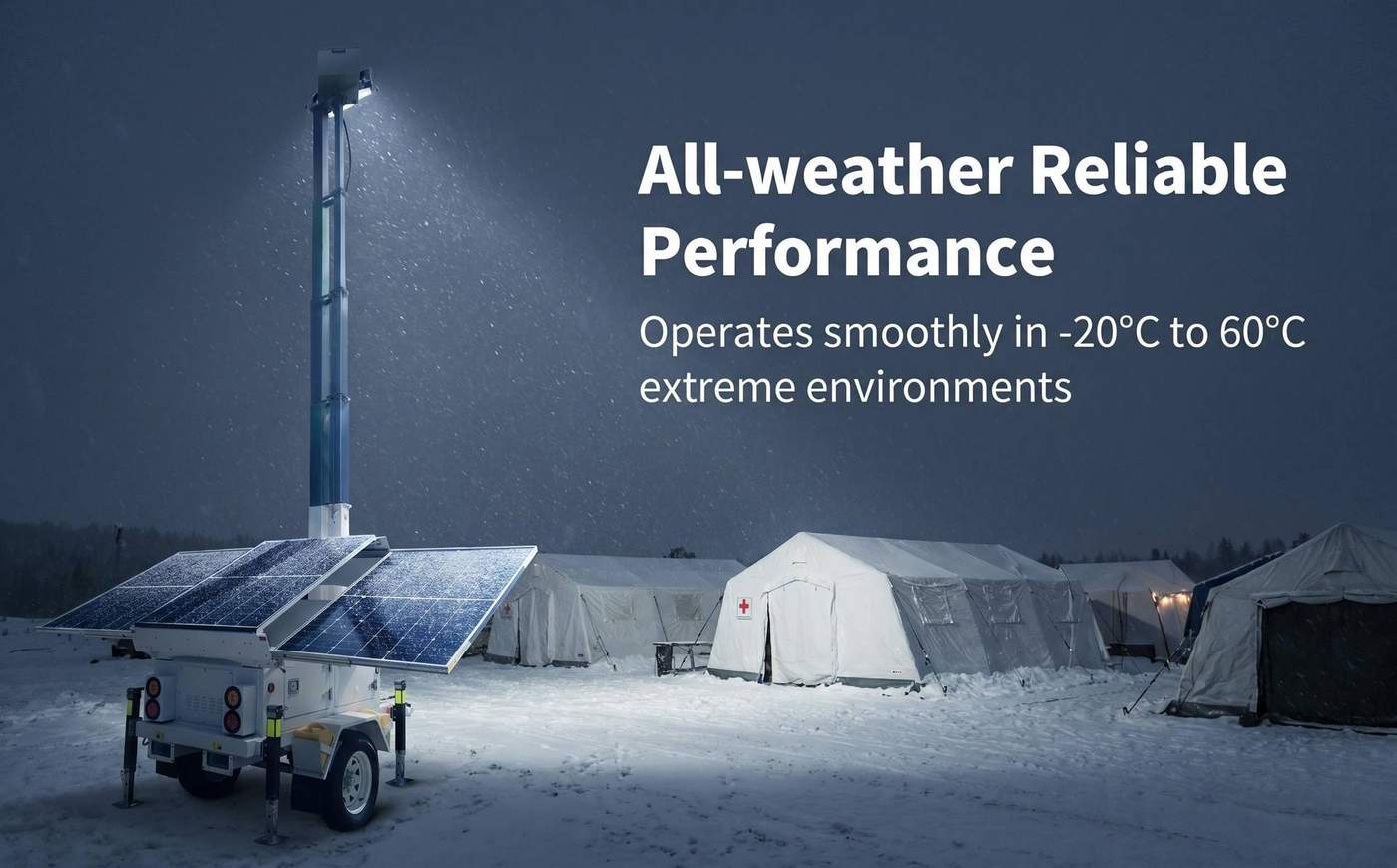 All-weather Reliable Performance

Operates smoothly in -20°C to 60°C extreme environments